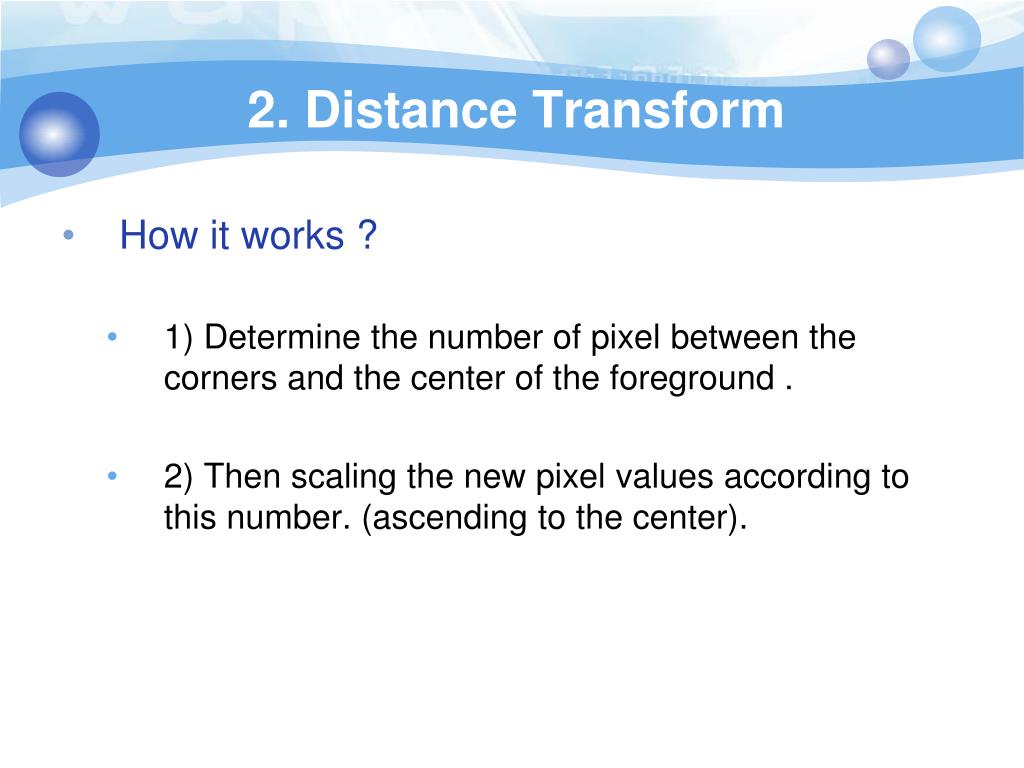 2. Distance Transform

• How it works ?

• 1) Determine the number of pixel between the corners and the center of the foreground .

• 2) Then scaling the new pixel values according to this number. (ascending to the center).